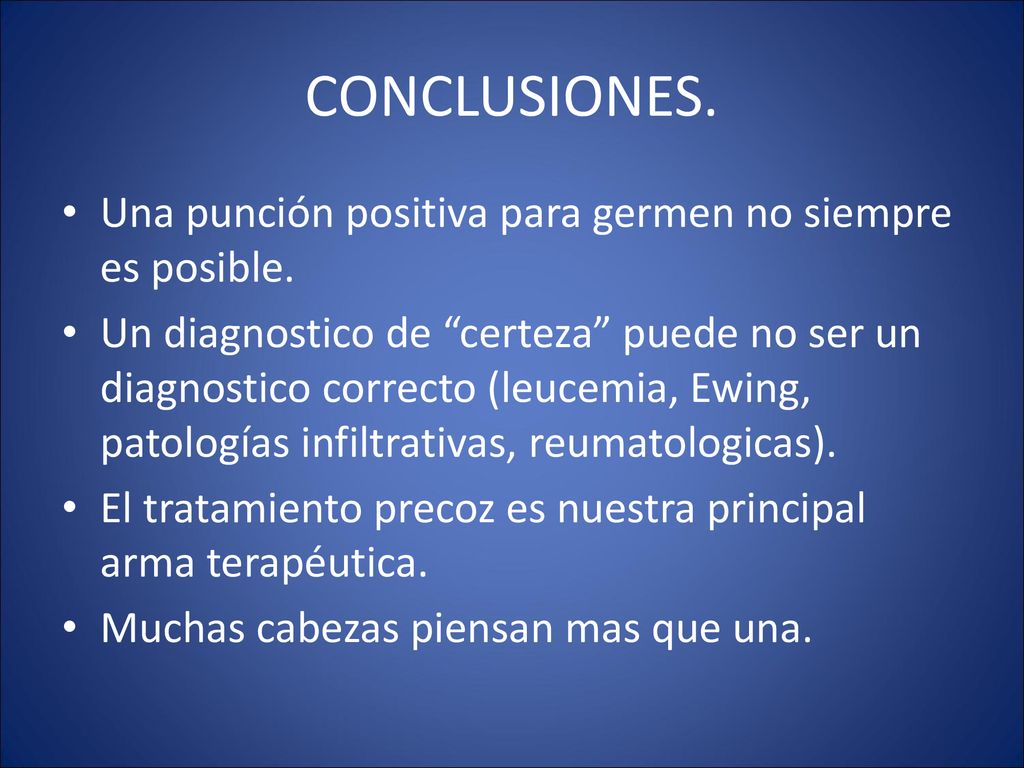 CONCLUSIONES.

• Una punción positiva para germen no siempre es posible.
• Un diagnostico de “certeza” puede no ser un diagnostico correcto (leucemia, Ewing, patologías infiltrativas, reumatologicas).
• El tratamiento precoz es nuestra principal arma terapéutica.
• Muchas cabezas piensan mas que una.